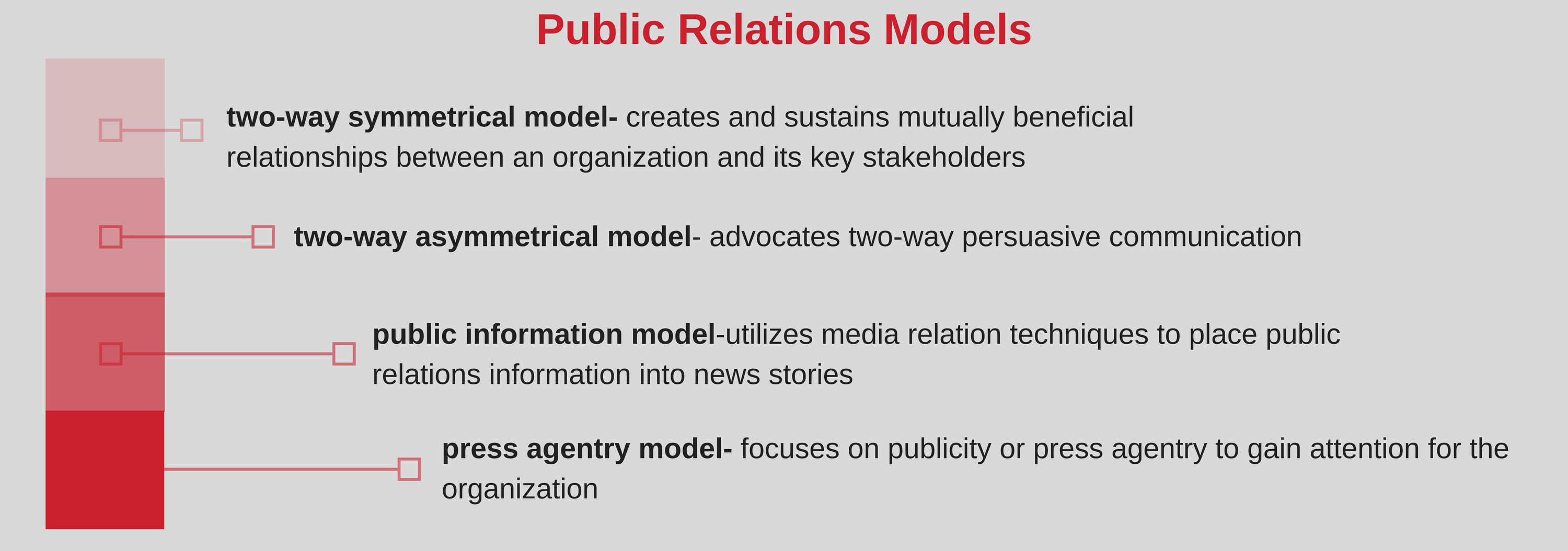 Public Relations Models

two-way symmetrical model- creates and sustains mutually beneficial relationships between an organization and its key stakeholders

two-way asymmetrical model- advocates two-way persuasive communication

public information model-utilizes media relation techniques to place public relations information into news stories

press agentry model- focuses on publicity or press agentry to gain attention for the organization